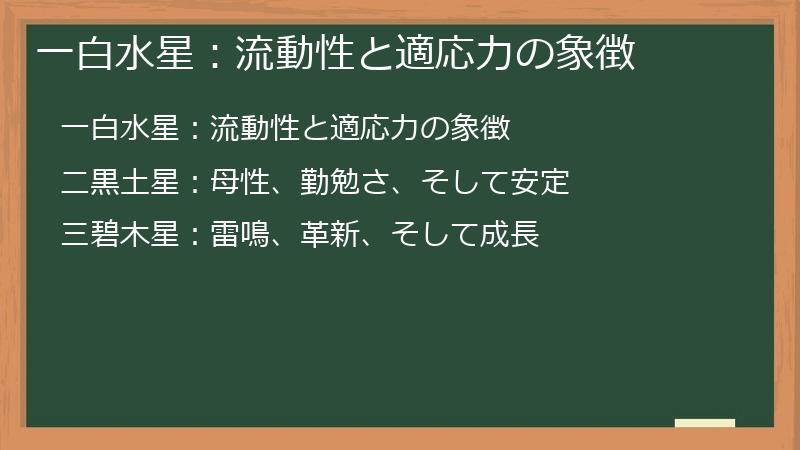 一白水星：流動性と適応力の象徴

一白水星：流動性と適応力の象徴

二黒土星：母性、勤勉さ、そして安定

三碧木星：雷鳴、革新、そして成長